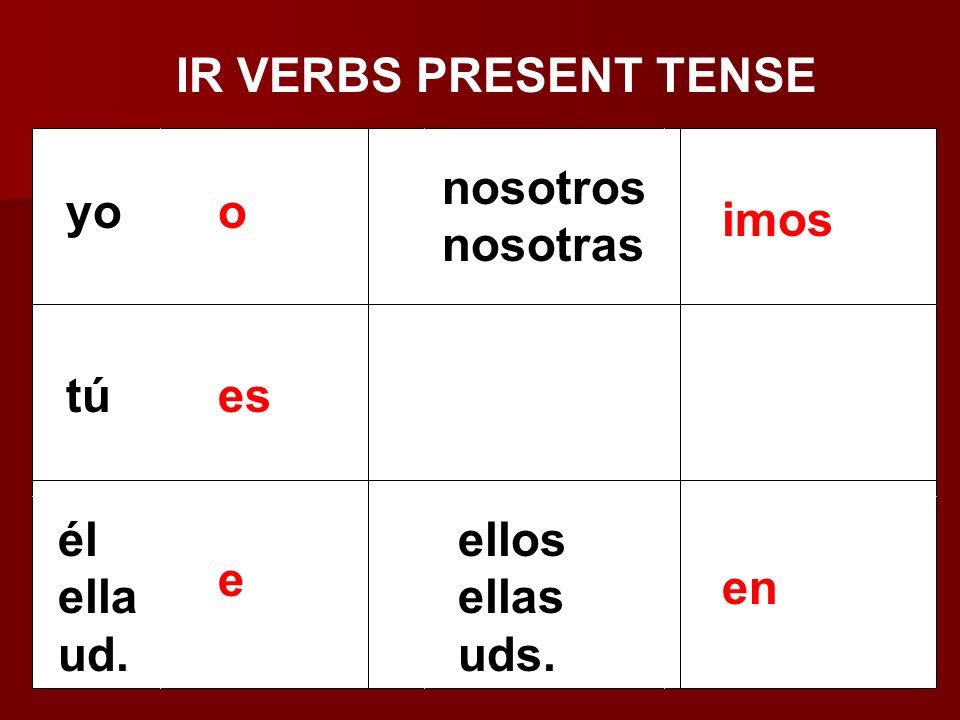 IR VERBS PRESENT TENSE

| | | | |
|---|---|---|---|
| yo | o | nosotros nosotras | imos |
| tú | es | | |
| él ella ud. | e | ellos ellas uds. | en |